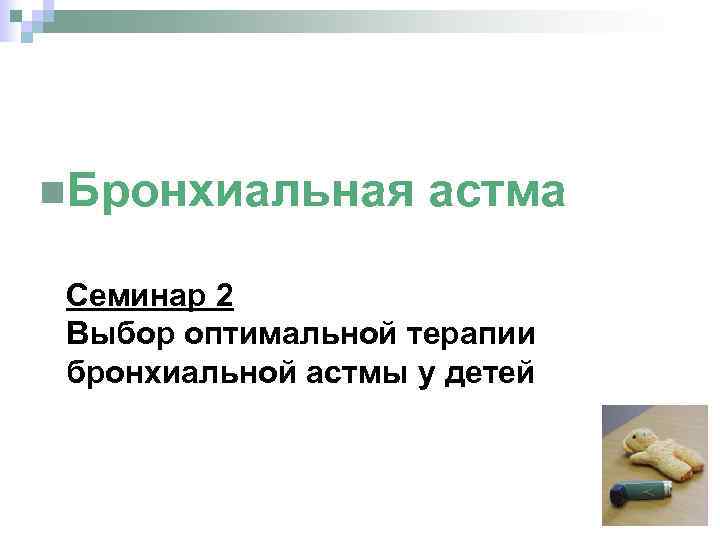 Бронхиальная астма

Семинар 2
Выбор оптимальной терапии бронхиальной астмы у детей